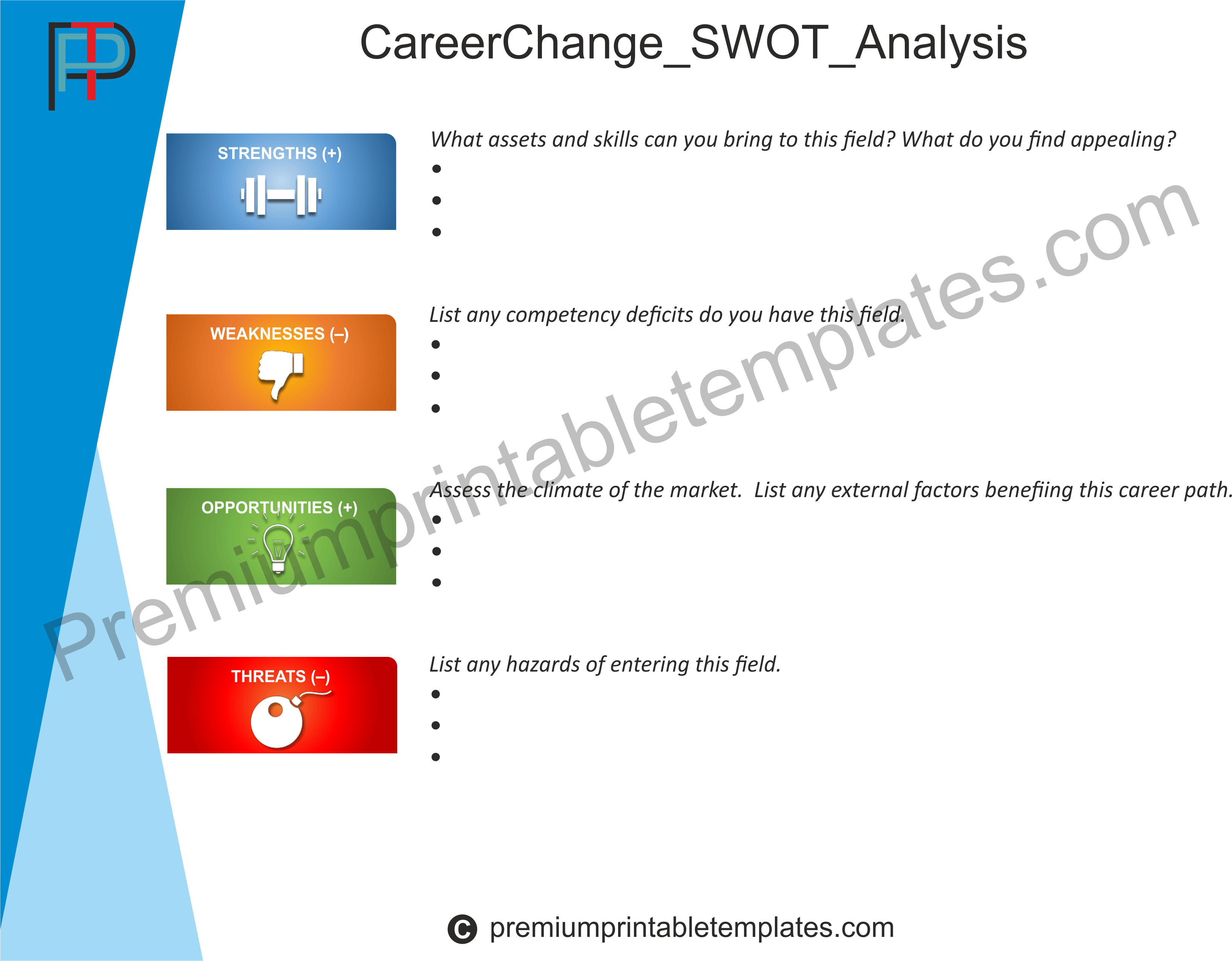 PTP

CareerChange_SWOT_Analysis

STRENGTHS (+)

What assets and skills can you bring to this field? What do you find appealing?
•
•
•

WEAKNESSES (–)

List any competency deficits do you have this field.
•
•
•

OPPORTUNITIES (+)

Assess the climate of the market. List any external factors benefiing this career path.
•
•
•

THREATS (–)

List any hazards of entering this field.
•
•
•

Premiumprintabletemplates.com

© premiumprintabletemplates.com